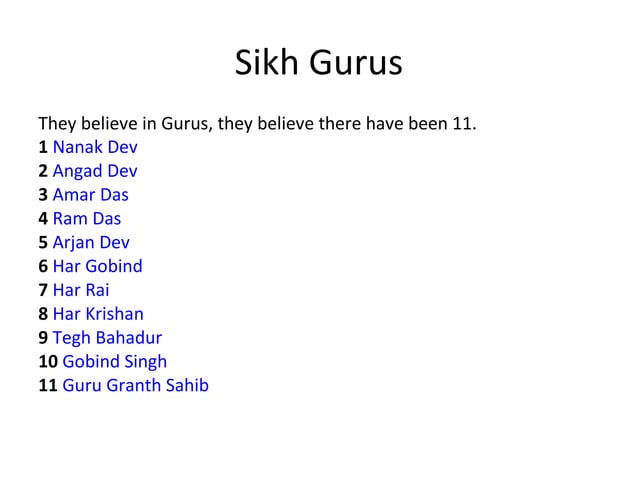 Sikh Gurus

They believe in Gurus, they believe there have been 11.
1 Nanak Dev
2 Angad Dev
3 Amar Das
4 Ram Das
5 Arjan Dev
6 Har Gobind
7 Har Rai
8 Har Krishan
9 Tegh Bahadur
10 Gobind Singh
11 Guru Granth Sahib